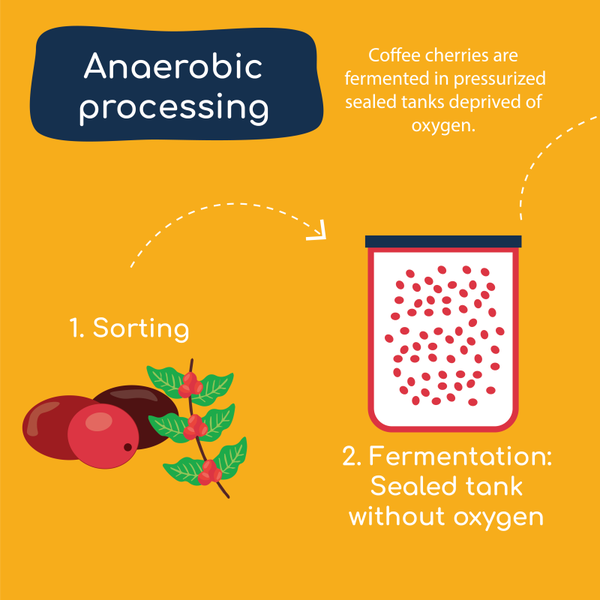 Anaerobic processing

Coffee cherries are fermented in pressurized sealed tanks deprived of oxygen.

1. Sorting

2. Fermentation: Sealed tank without oxygen